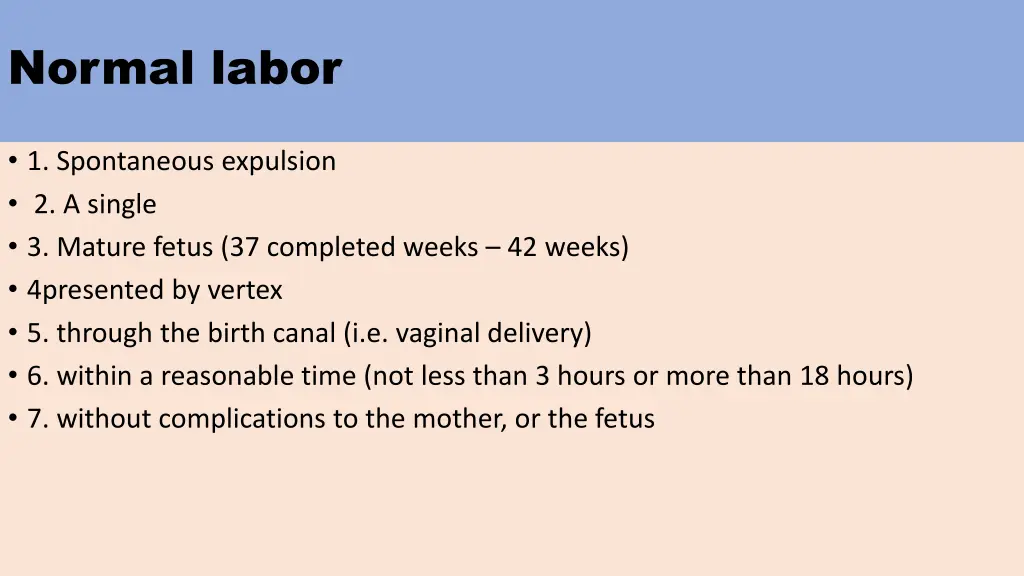 Normal labor

• 1. Spontaneous expulsion
• 2. A single
• 3. Mature fetus (37 completed weeks – 42 weeks)
• 4presented by vertex
• 5. through the birth canal (i.e. vaginal delivery)
• 6. within a reasonable time (not less than 3 hours or more than 18 hours)
• 7. without complications to the mother, or the fetus